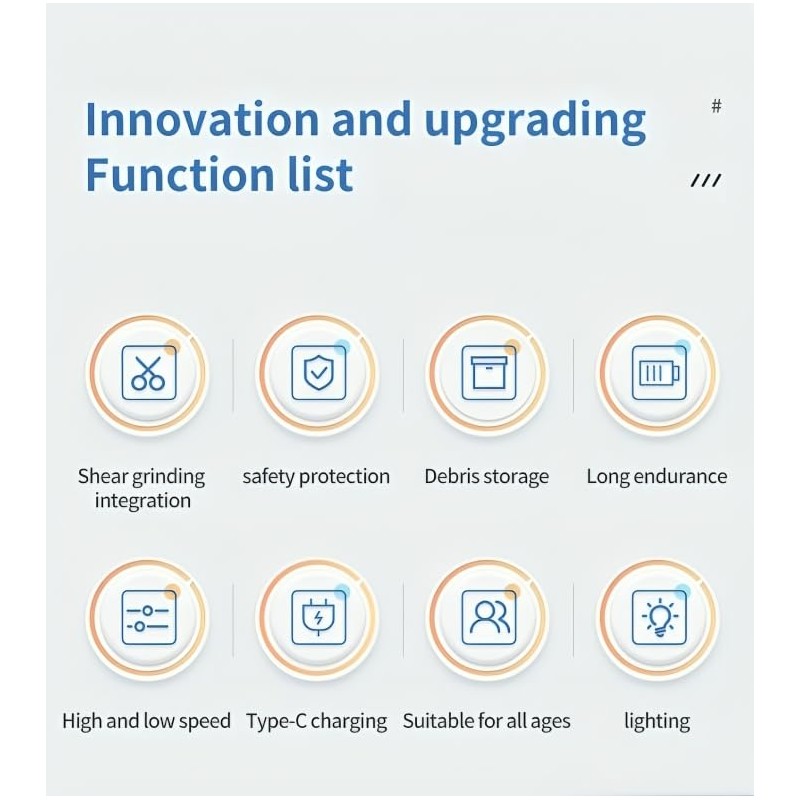 Innovation and upgrading
Function list

#

///

Shear grinding integration

safety protection

Debris storage

Long endurance

High and low speed

Type-C charging

Suitable for all ages

lighting